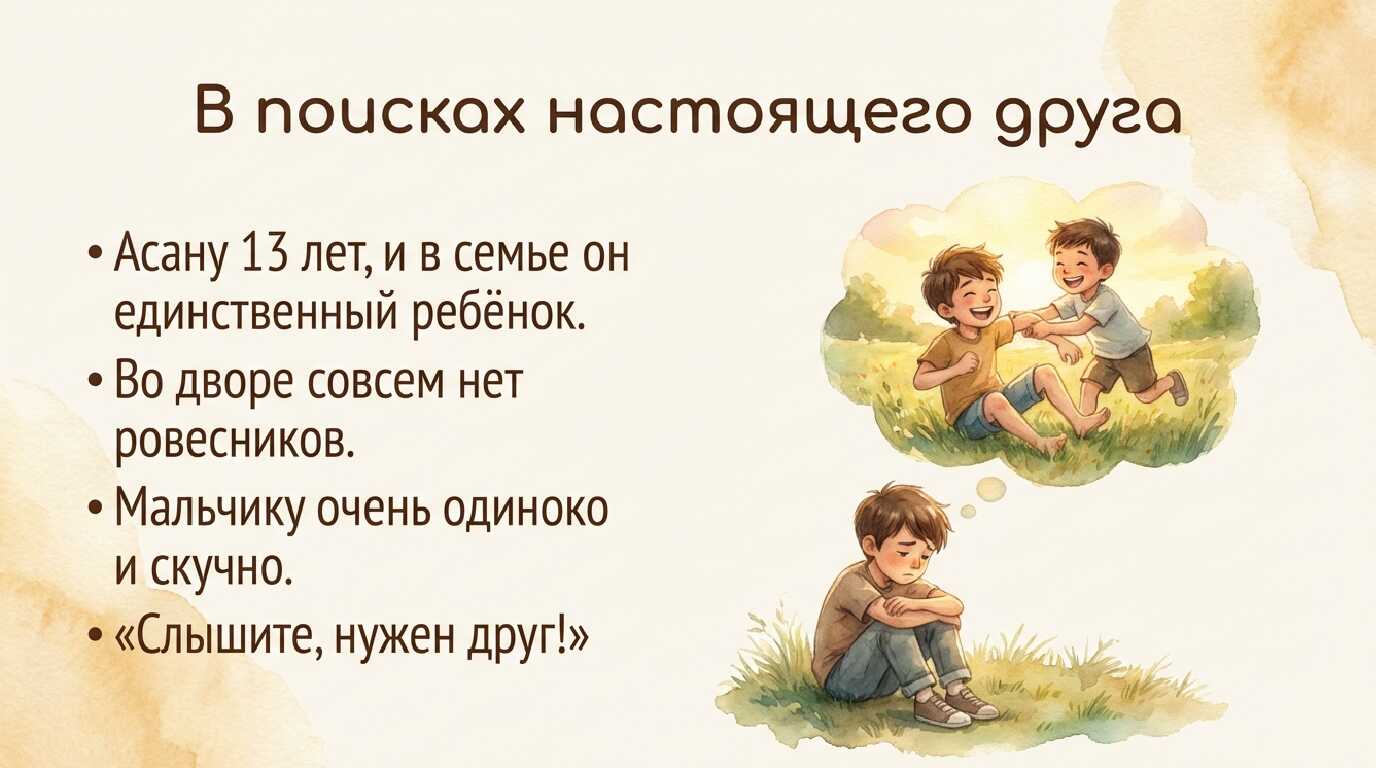 В поисках настоящего друга

• Асану 13 лет, и в семье он единственный ребёнок.
• Во дворе совсем нет ровесников.
• Мальчику очень одиноко и скучно.
• «Слышите, нужен друг!»